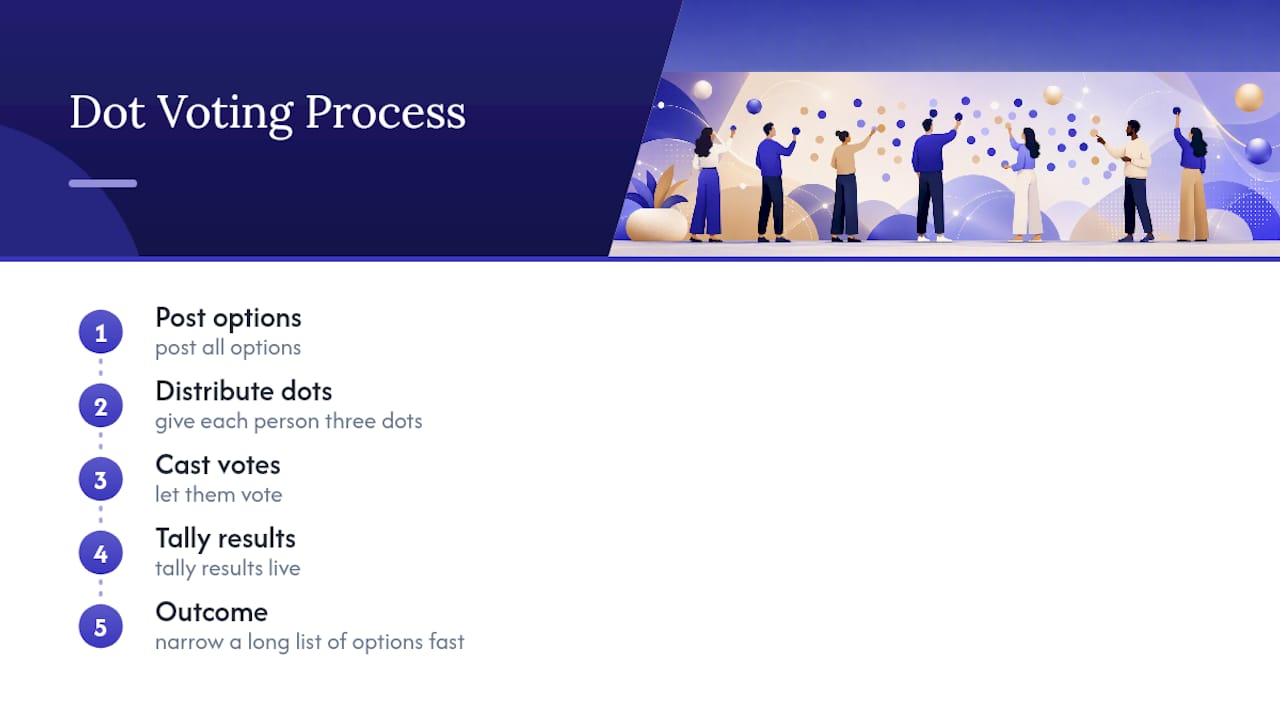 Dot Voting Process

1
Post options
post all options

2
Distribute dots
give each person three dots

3
Cast votes
let them vote

4
Tally results
tally results live

5
Outcome
narrow a long list of options fast